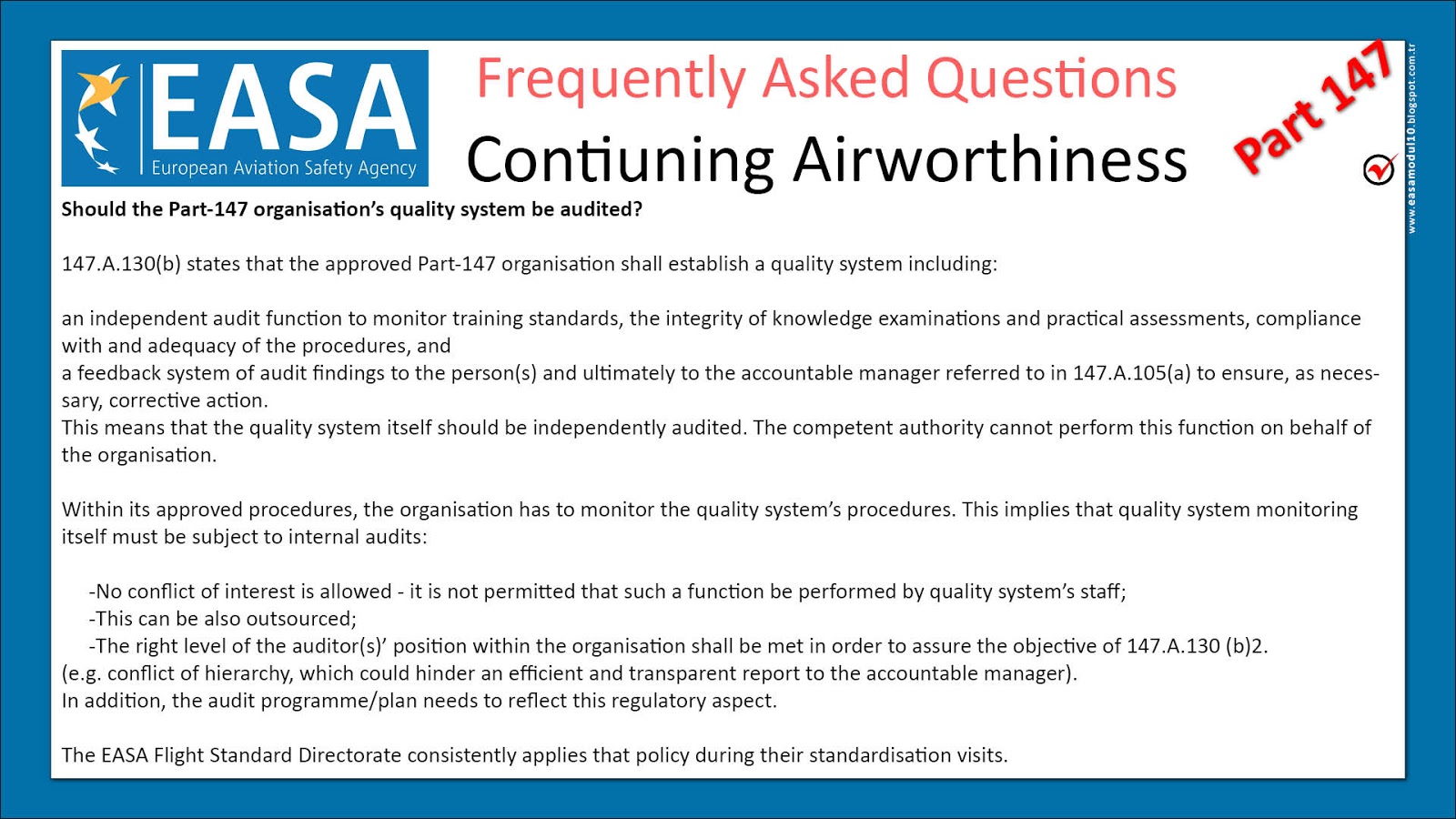 EASA
European Aviation Safety Agency

Frequently Asked Questions
Contiuning Airworthiness

Part 147

www.easamodul10.blogspot.com.tr

Should the Part-147 organisation's quality system be audited?

147.A.130(b) states that the approved Part-147 organisation shall establish a quality system including:

an independent audit function to monitor training standards, the integrity of knowledge examinations and practical assessments, compliance with and adequacy of the procedures, and
a feedback system of audit findings to the person(s) and ultimately to the accountable manager referred to in 147.A.105(a) to ensure, as necessary, corrective action.
This means that the quality system itself should be independently audited. The competent authority cannot perform this function on behalf of the organisation.

Within its approved procedures, the organisation has to monitor the quality system's procedures. This implies that quality system monitoring itself must be subject to internal audits:

-No conflict of interest is allowed - it is not permitted that such a function be performed by quality system's staff;
-This can be also outsourced;
-The right level of the auditor(s)' position within the organisation shall be met in order to assure the objective of 147.A.130 (b)2.
(e.g. conflict of hierarchy, which could hinder an efficient and transparent report to the accountable manager).
In addition, the audit programme/plan needs to reflect this regulatory aspect.

The EASA Flight Standard Directorate consistently applies that policy during their standardisation visits.